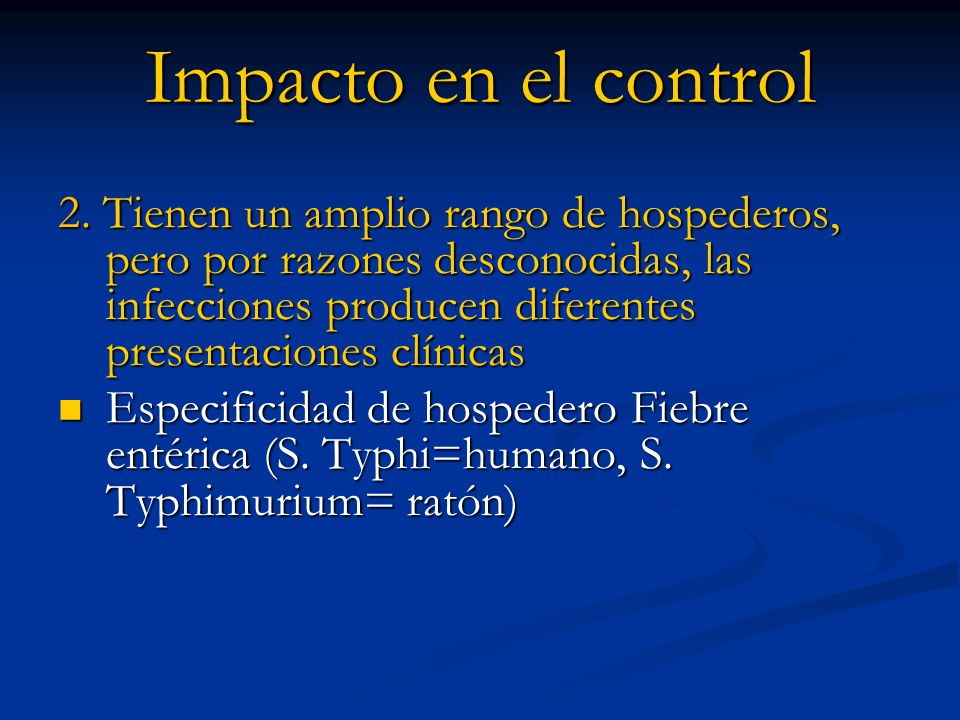 Impacto en el control

2. Tienen un amplio rango de hospederos, pero por razones desconocidas, las infecciones producen diferentes presentaciones clínicas

Especificidad de hospedero Fiebre entérica (S. Typhi=humano, S. Typhimurium= ratón)